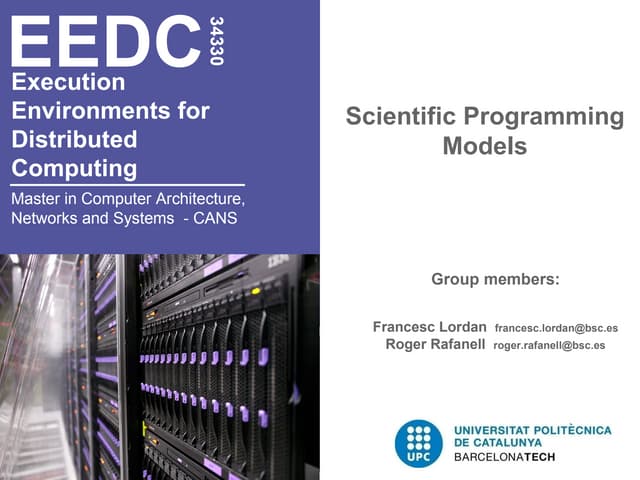 EEDC 34330

Execution Environments for Distributed Computing

Master in Computer Architecture, Networks and Systems - CANS

IBM

Scientific Programming Models

Group members:

Francesc Lordan francesc.lordan@bsc.es
Roger Rafanell roger.rafanell@bsc.es

UPC

UNIVERSITAT POLITÈCNICA DE CATALUNYA
BARCELONATECH